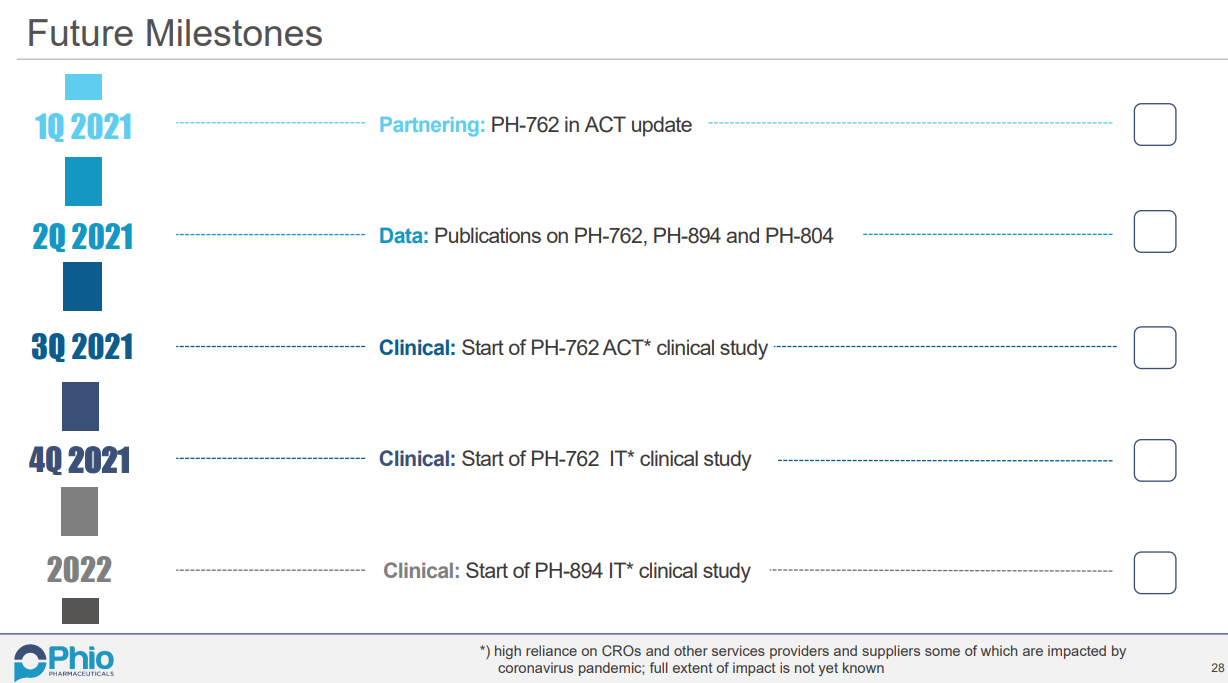 Future Milestones

1Q 2021

Partnering: PH-762 in ACT update

2Q 2021

Data: Publications on PH-762, PH-894 and PH-804

3Q 2021

Clinical: Start of PH-762 ACT* clinical study

4Q 2021

Clinical: Start of PH-762 IT* clinical study

2022

Clinical: Start of PH-894 IT* clinical study

Phio PHARMACEUTICALS

*) high reliance on CROs and other services providers and suppliers some of which are impacted by coronavirus pandemic; full extent of impact is not yet known

28